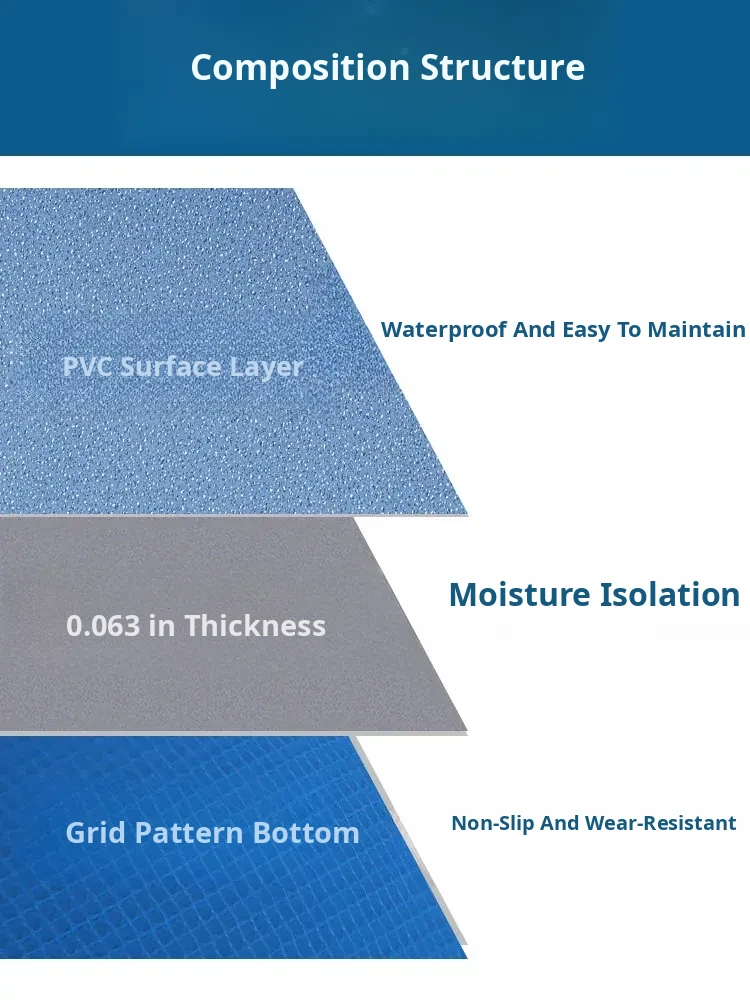 Composition Structure

PVC Surface Layer

Waterproof And Easy To Maintain

0.063 in Thickness

Moisture Isolation

Grid Pattern Bottom

Non-Slip And Wear-Resistant